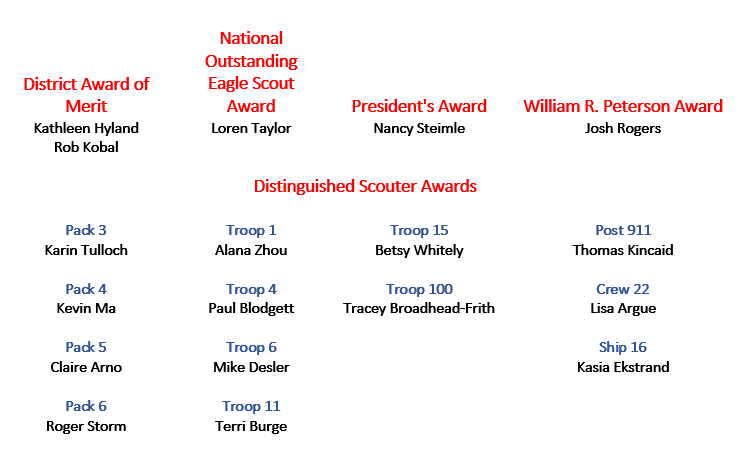 District Award of Merit
Kathleen Hyland
Rob Kobal

National Outstanding Eagle Scout Award
Loren Taylor

President's Award
Nancy Steimle

William R. Peterson Award
Josh Rogers

Distinguished Scouter Awards

Pack 3
Karin Tulloch

Pack 4
Kevin Ma

Pack 5
Claire Arno

Pack 6
Roger Storm

Troop 1
Alana Zhou

Troop 4
Paul Blodgett

Troop 6
Mike Desler

Troop 11
Terri Burge

Troop 15
Betsy Whitely

Troop 100
Tracey Broadhead-Frith

Post 911
Thomas Kincaid

Crew 22
Lisa Argue

Ship 16
Kasia Ekstrand